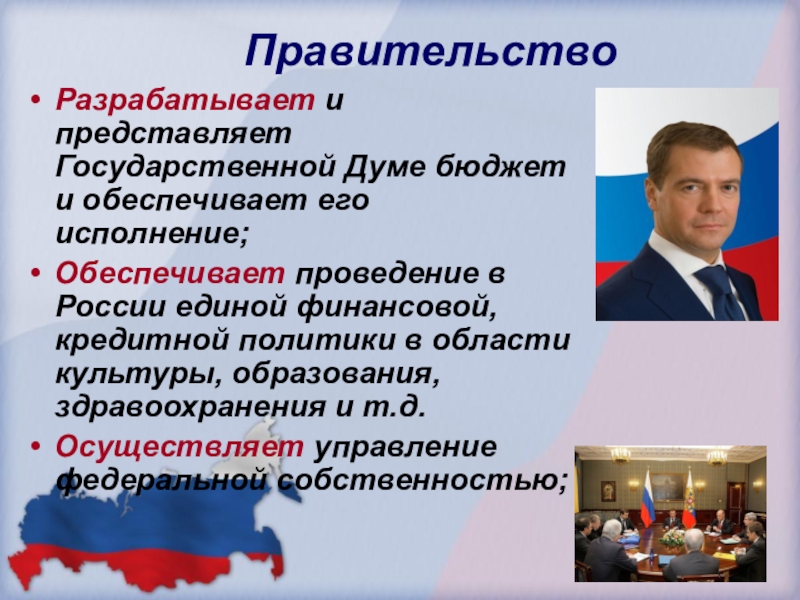 Правительство

• Разрабатывает и представляет Государственной Думе бюджет и обеспечивает его исполнение;

• Обеспечивает проведение в России единой финансовой, кредитной политики в области культуры, образования, здравоохранения и т.д.

• Осуществляет управление федеральной собственностью;